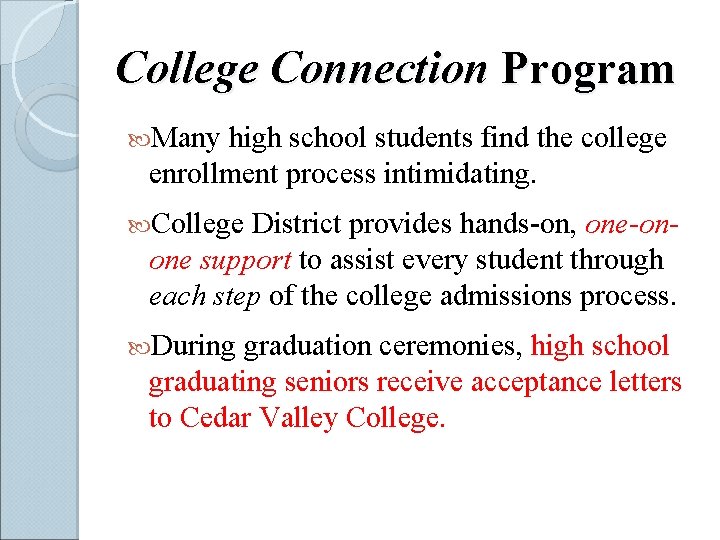 College Connection Program

Many high school students find the college enrollment process intimidating.

College District provides hands-on, one-on-one support to assist every student through each step of the college admissions process.

During graduation ceremonies, high school graduating seniors receive acceptance letters to Cedar Valley College.